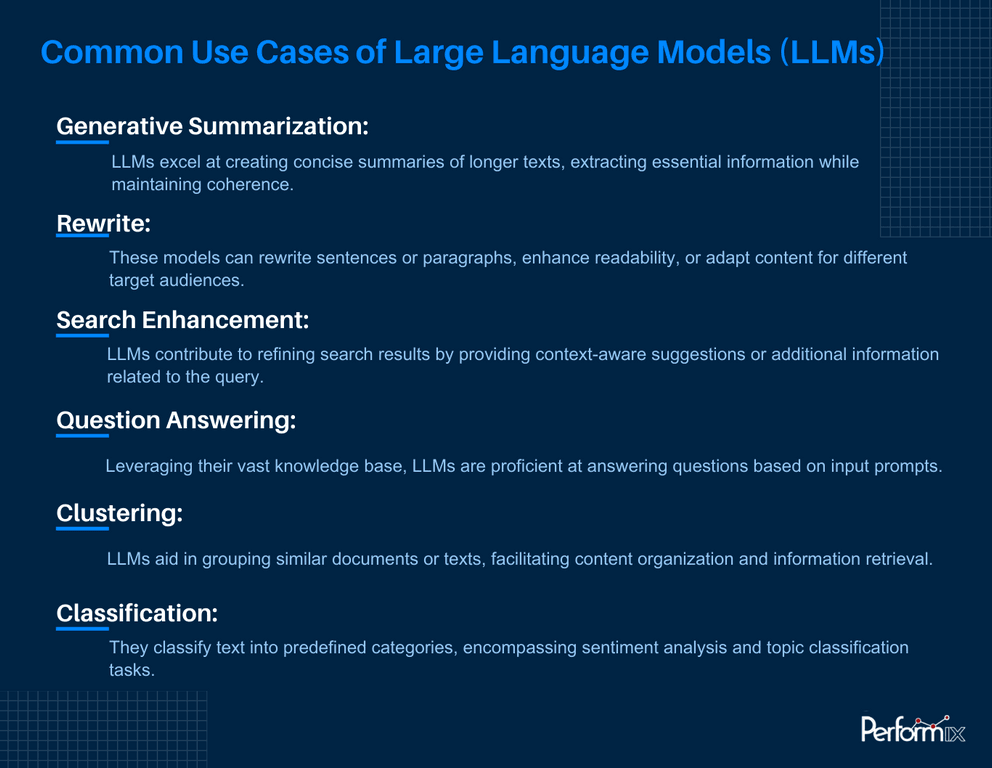 Common Use Cases of Large Language Models (LLMs)

Generative Summarization:

LLMs excel at creating concise summaries of longer texts, extracting essential information while maintaining coherence.

Rewrite:

These models can rewrite sentences or paragraphs, enhance readability, or adapt content for different target audiences.

Search Enhancement:

LLMs contribute to refining search results by providing context-aware suggestions or additional information related to the query.

Question Answering:

Leveraging their vast knowledge base, LLMs are proficient at answering questions based on input prompts.

Clustering:

LLMs aid in grouping similar documents or texts, facilitating content organization and information retrieval.

Classification:

They classify text into predefined categories, encompassing sentiment analysis and topic classification tasks.

Performix